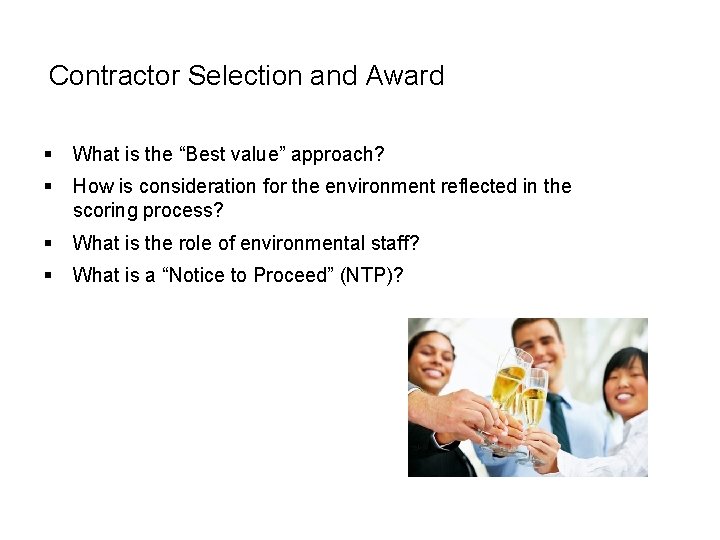 Contractor Selection and Award

▪ What is the “Best value” approach?

▪ How is consideration for the environment reflected in the scoring process?

▪ What is the role of environmental staff?

▪ What is a “Notice to Proceed” (NTP)?